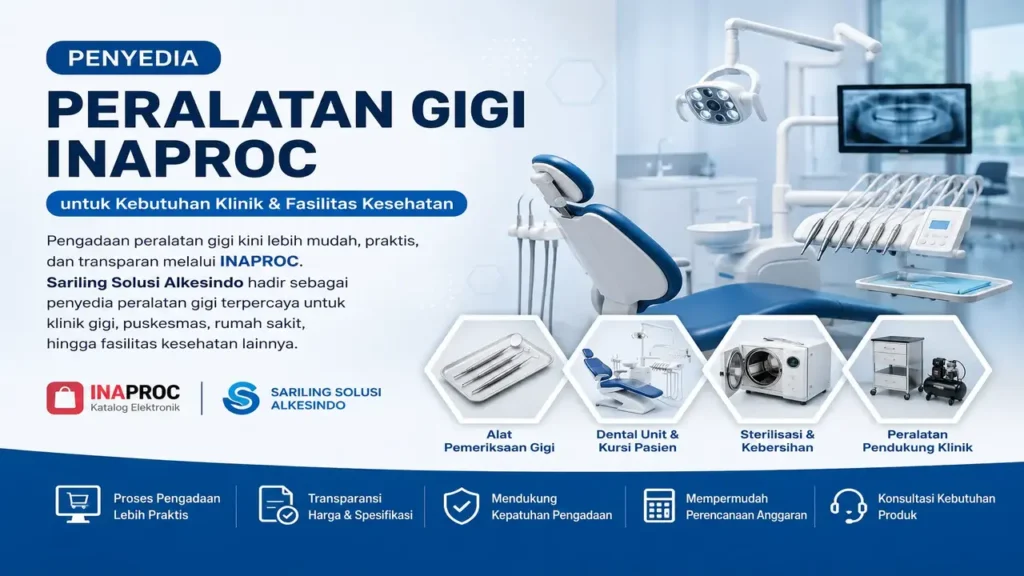 PENYEDIA

PERALATAN GIGI INAPROC

untuk Kebutuhan Klinik & Fasilitas Kesehatan

Pengadaan peralatan gigi kini lebih mudah, praktis, dan transparan melalui INAPROC. Sariling Solusi Alkesindo hadir sebagai penyedia peralatan gigi terpercaya untuk klinik gigi, puskesmas, rumah sakit, hingga fasilitas kesehatan lainnya.

INAPROC
Katalog Elektronik

SARILING SOLUSI ALKESINDO

Alat Pemeriksaan Gigi

Dental Unit & Kursi Pasien

Sterilisasi & Kebersihan

Peralatan Pendukung Klinik

Proses Pengadaan Lebih Praktis

Transparansi Harga & Spesifikasi

Mendukung Kepatuhan Pengadaan

Mempermudah Perencanaan Anggaran

Konsultasi Kebutuhan Produk